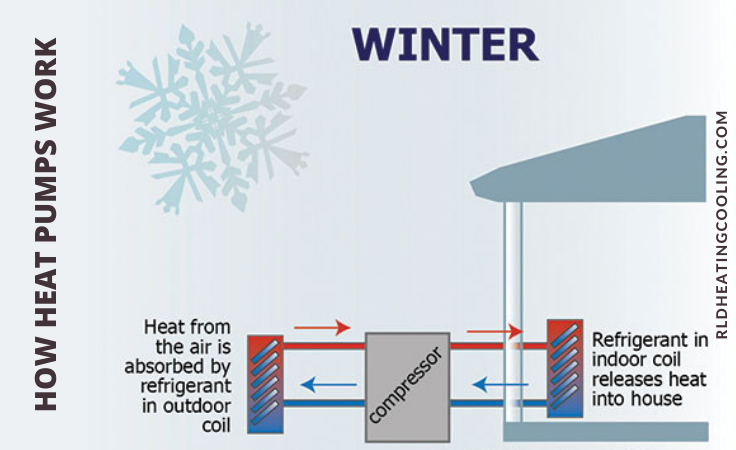 HOW HEAT PUMPS WORK

WINTER

Heat from the air is absorbed by refrigerant in outdoor coil

compressor

Refrigerant in indoor coil releases heat into house

RLDHEATINGCOOLING.COM